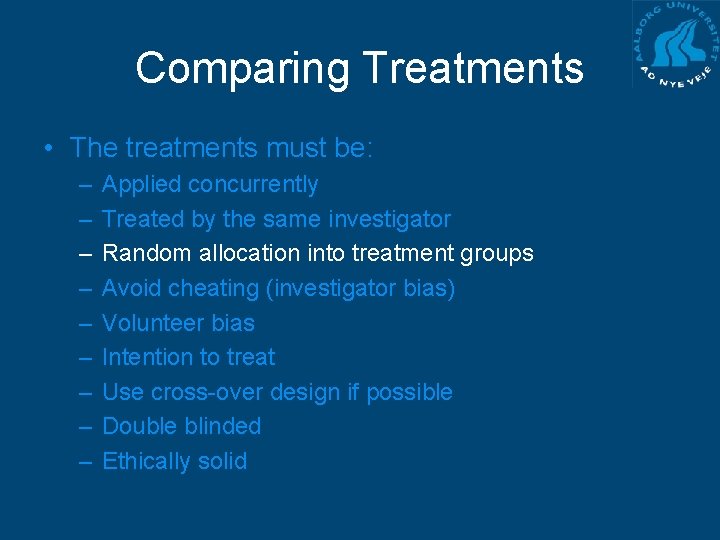 AALBORG UNIVERSITET
AD NYE VEJE

Comparing Treatments

• The treatments must be:
– Applied concurrently
– Treated by the same investigator
– Random allocation into treatment groups
– Avoid cheating (investigator bias)
– Volunteer bias
– Intention to treat
– Use cross-over design if possible
– Double blinded
– Ethically solid